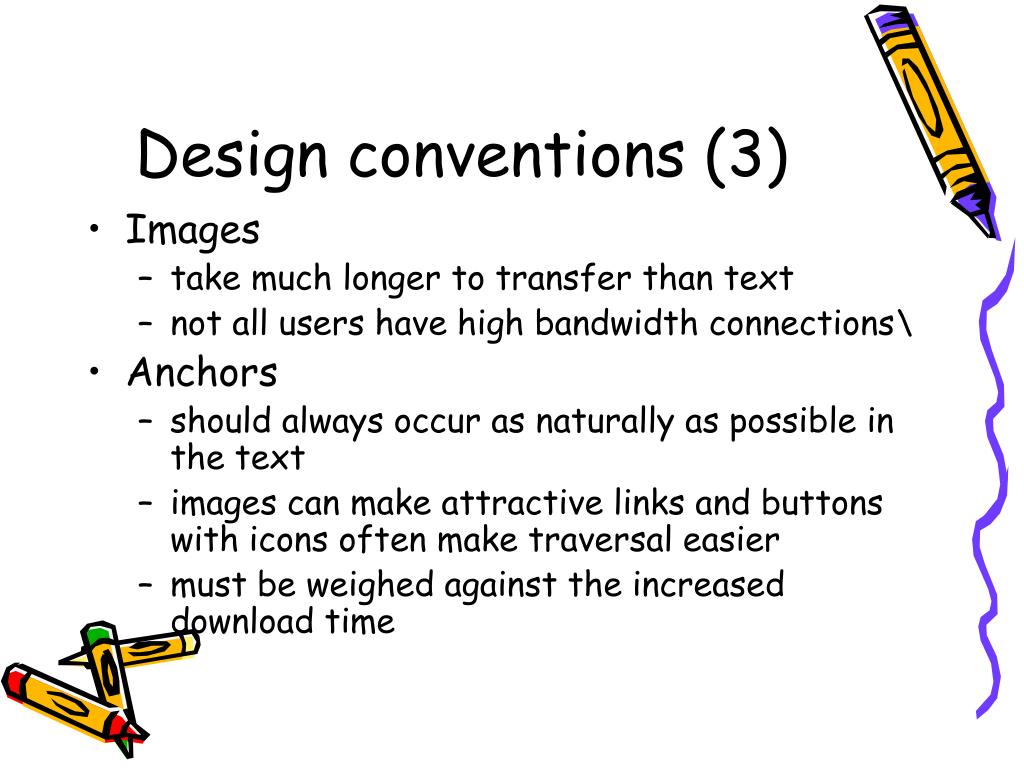 Design conventions (3)

• Images
– take much longer to transfer than text
– not all users have high bandwidth connections\
• Anchors
– should always occur as naturally as possible in the text
– images can make attractive links and buttons with icons often make traversal easier
– must be weighed against the increased download time